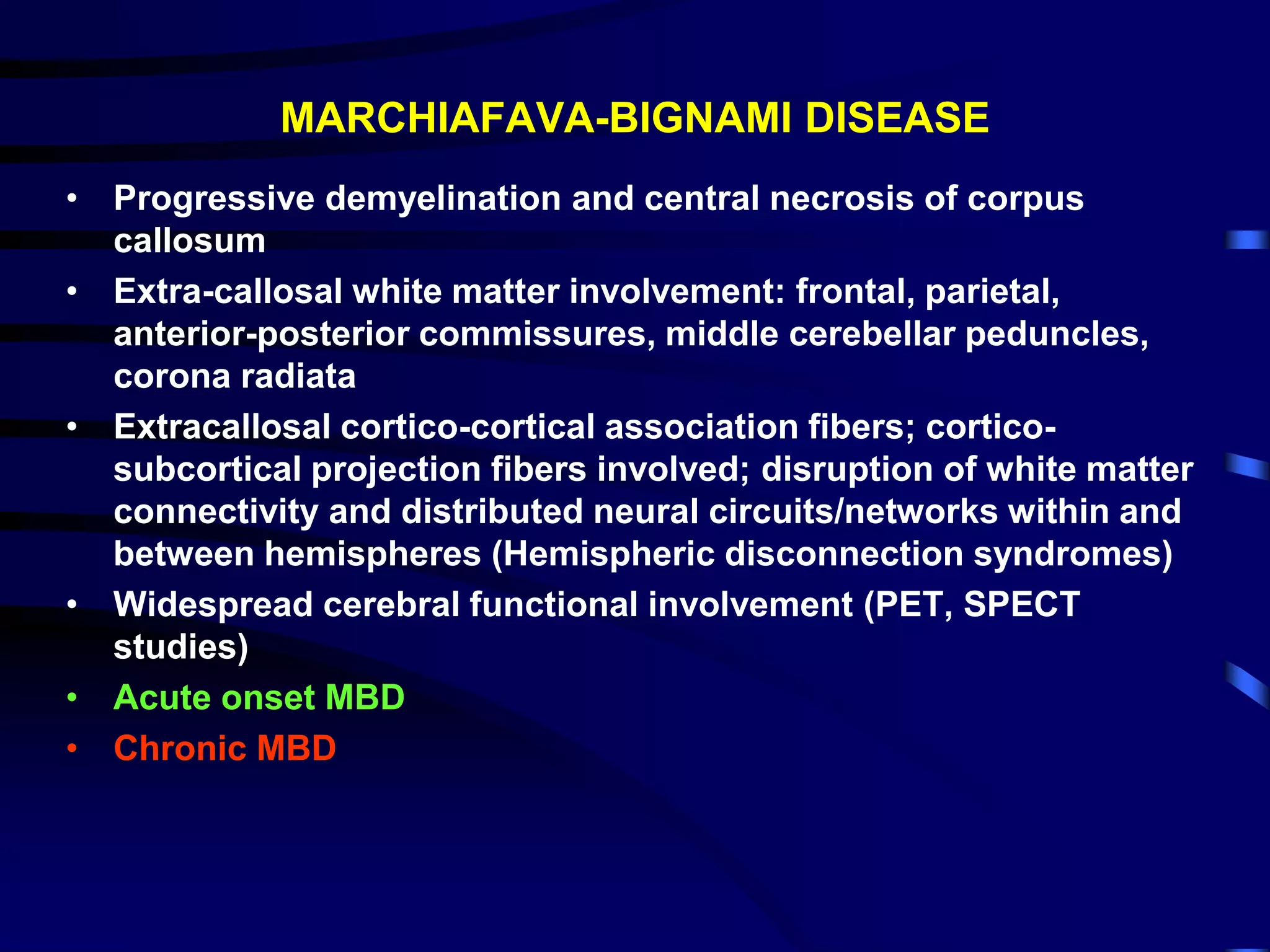 MARCHIAFAVA-BIGNAMI DISEASE

• Progressive demyelination and central necrosis of corpus callosum
• Extra-callosal white matter involvement: frontal, parietal, anterior-posterior commissures, middle cerebellar peduncles, corona radiata
• Extracallosal cortico-cortical association fibers; cortico-subcortical projection fibers involved; disruption of white matter connectivity and distributed neural circuits/networks within and between hemispheres (Hemispheric disconnection syndromes)
• Widespread cerebral functional involvement (PET, SPECT studies)
• Acute onset MBD
• Chronic MBD